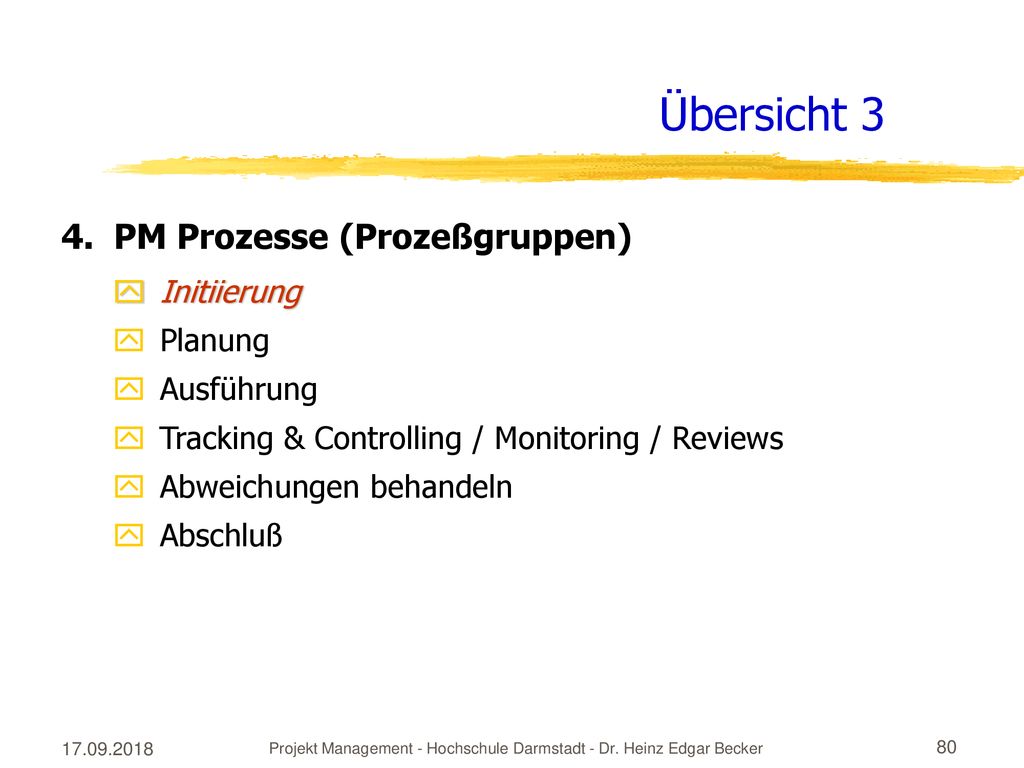 Übersicht 3

4. PM Prozesse (Prozeßgruppen)

Initiierung

Planung

Ausführung

Tracking & Controlling / Monitoring / Reviews

Abweichungen behandeln

Abschluß

17.09.2018

Projekt Management - Hochschule Darmstadt - Dr. Heinz Edgar Becker

80